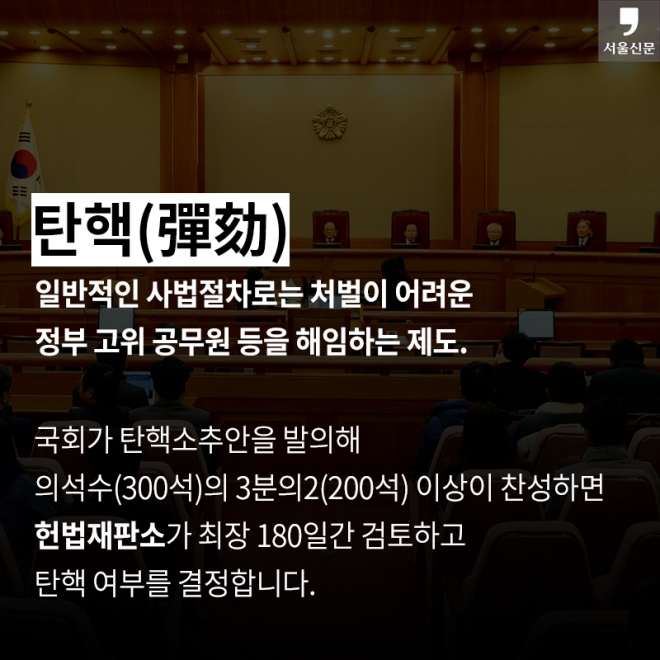 서울신문

탄핵(彈劾)

일반적인 사법절차로는 처벌이 어려운 정부 고위 공무원 등을 해임하는 제도.

국회가 탄핵소추안을 발의해
의석수(300석)의 3분의2(200석) 이상이 찬성하면
헌법재판소가 최장 180일간 검토하고
탄핵 여부를 결정합니다.